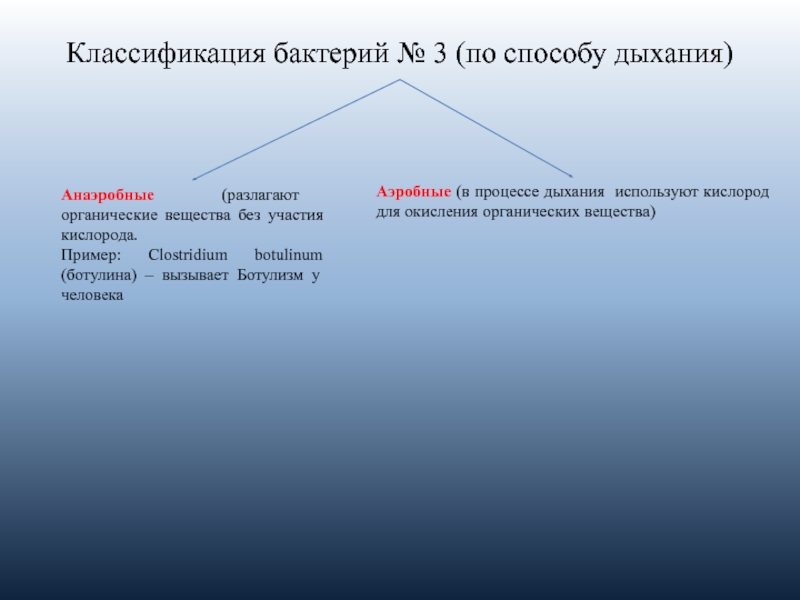 Классификация бактерий № 3 (по способу дыхания)

Анаэробные (разлагают органические вещества без участия кислорода.
Пример: Clostridium botulinum (ботулина) – вызывает Ботулизм у человека

Аэробные (в процессе дыхания используют кислород для окисления органических вещества)